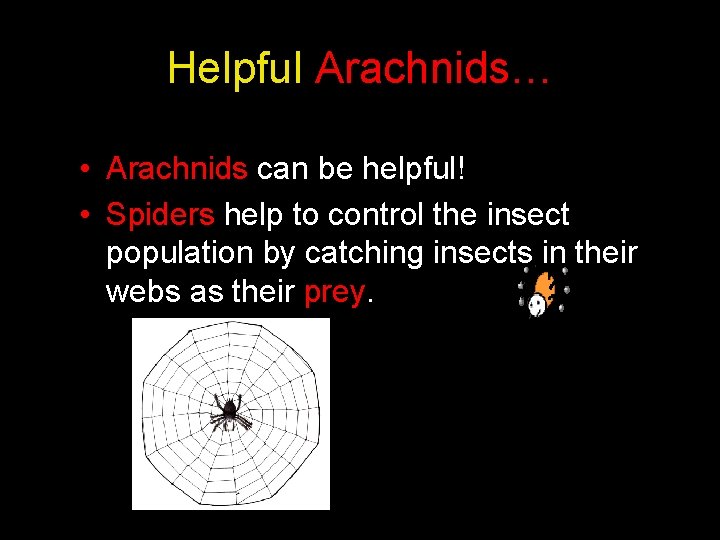 Helpful Arachnids…

• Arachnids can be helpful!

• Spiders help to control the insect population by catching insects in their webs as their prey.